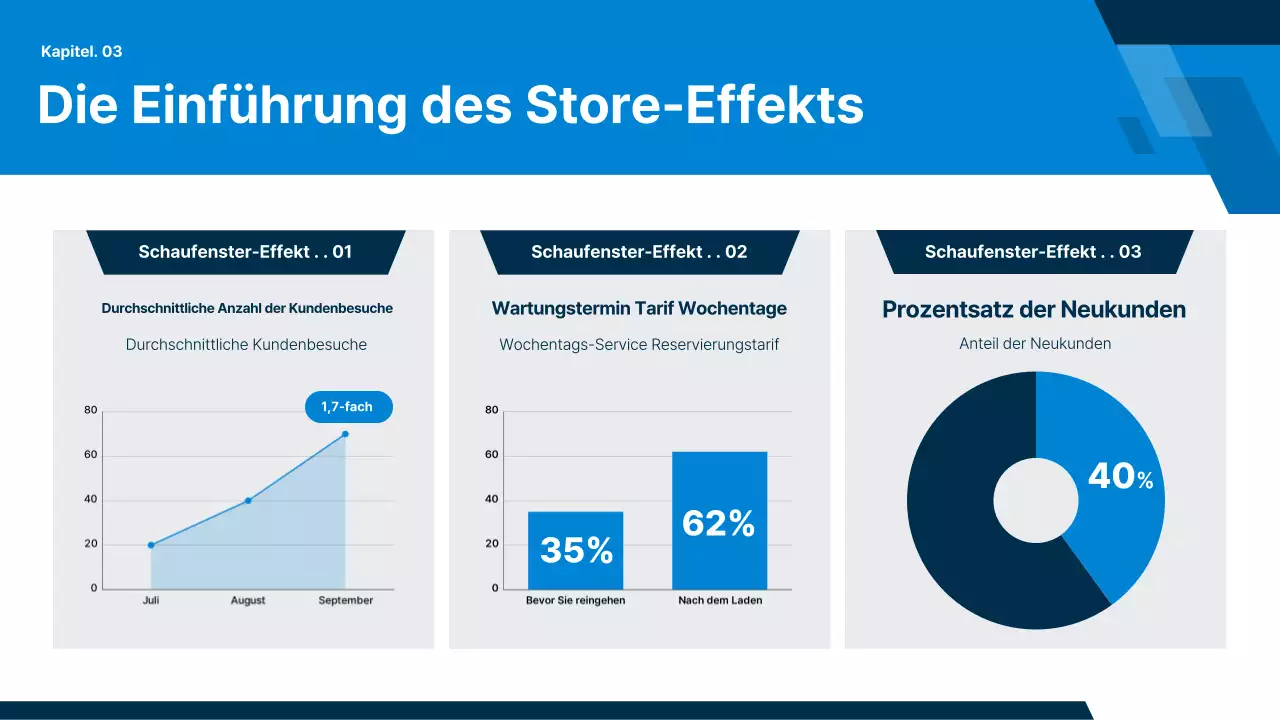 Kapitel. 03

Die Einführung des Store-Effekts

Schaufenster-Effekt . . 01

Durchschnittliche Anzahl der Kundenbesuche

Durchschnittliche Kundenbesuche

1,7-fach

80
60
40
20
0

Juli
August
September

Schaufenster-Effekt . . 02

Wartungstermin Tarif Wochentage

Wochentags-Service Reservierungstarif

80
60
40
20
0

35%
62%

Bevor Sie reingehen
Nach dem Laden

Schaufenster-Effekt . . 03

Prozentsatz der Neukunden

Anteil der Neukunden

40%